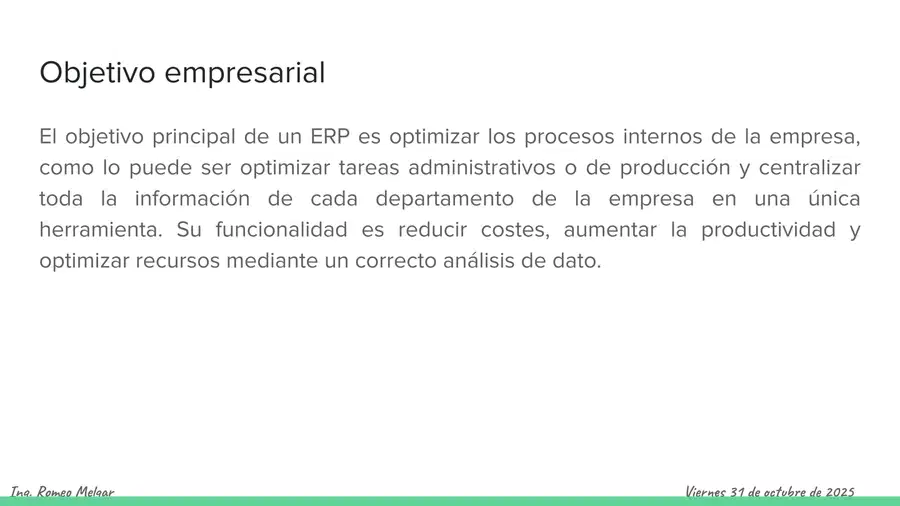 Objetivo empresarial

El objetivo principal de un ERP es optimizar los procesos internos de la empresa, como lo puede ser optimizar tareas administrativos o de producción y centralizar toda la información de cada departamento de la empresa en una única herramienta. Su funcionalidad es reducir costes, aumentar la productividad y optimizar recursos mediante un correcto análisis de dato.

Ing. Romeo Melgar

Viernes 31 de octubre de 2025